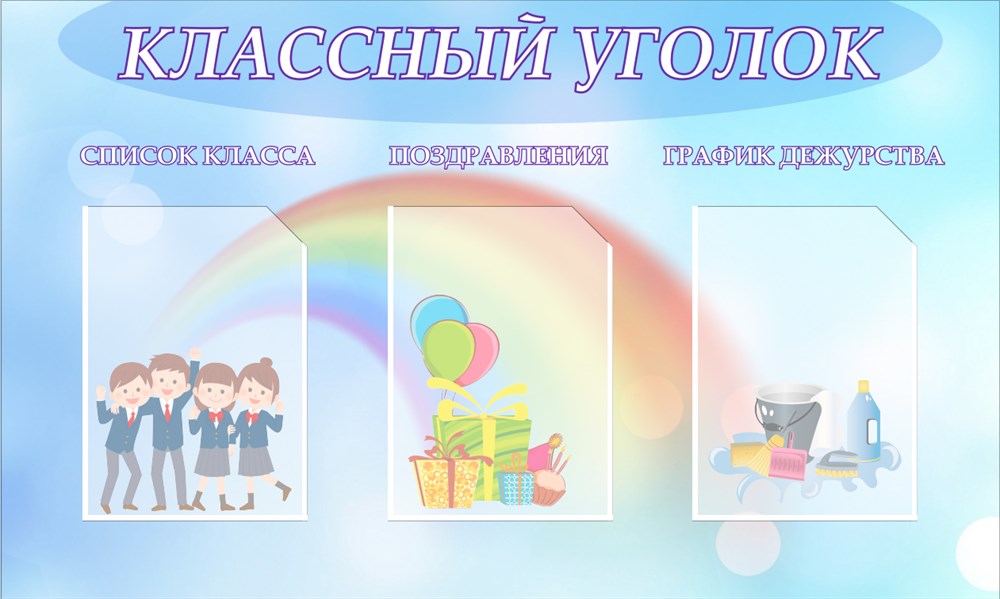 КЛАССНЫЙ УГОЛОК

СПИСОК КЛАССА

ПОЗДРАВЛЕНИЯ

ГРАФИК ДЕЖУРСТВА